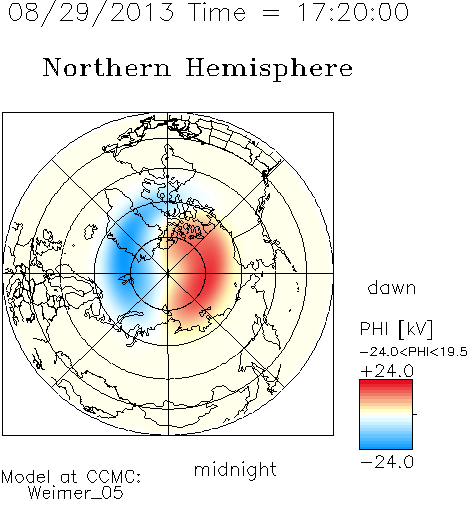 08/29/2013 Time = 17:20:00

Northern Hemisphere

dawn

PHI [kV]
−24.0<PHI<19.5
+24.0
−24.0

midnight

Model at CCMC:
Weimer_05